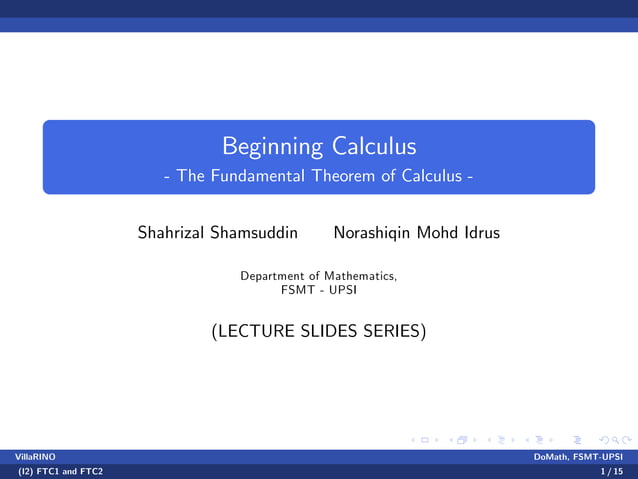 Beginning Calculus
- The Fundamental Theorem of Calculus -

Shahrizal Shamsuddin Norashiqin Mohd Idrus

Department of Mathematics,
FSMT - UPSI

(LECTURE SLIDES SERIES)

VillaRINO DoMath, FSMT-UPSI
(I2) FTC1 and FTC2 1 / 15